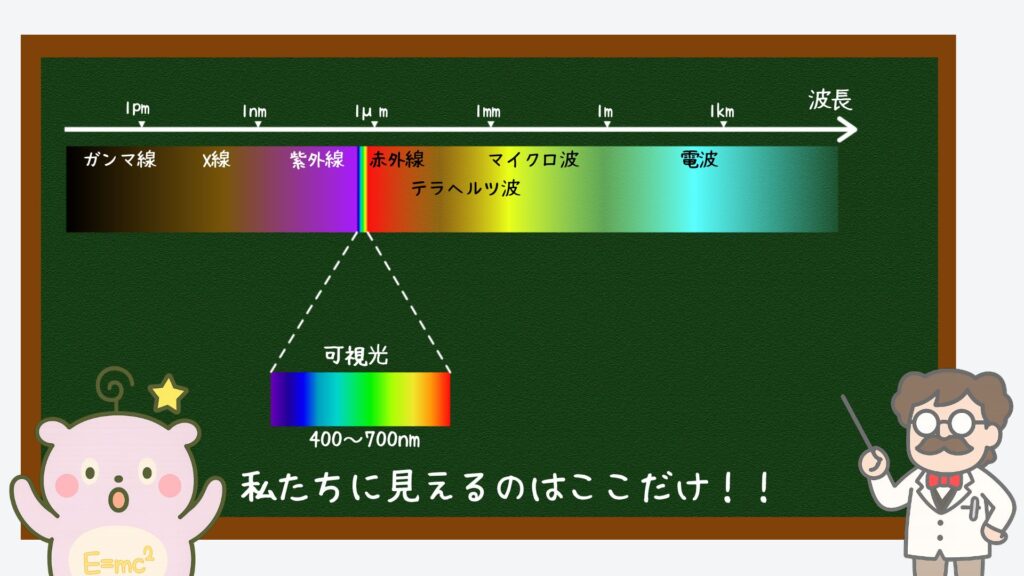 1pm
1nm
1μm
1mm
1m
1km
波長

ガンマ線
X線
紫外線
赤外線
マイクロ波
電波
テラヘルツ波

可視光
400～700nm

私たちに見えるのはここだけ！！

$E=mc^2$